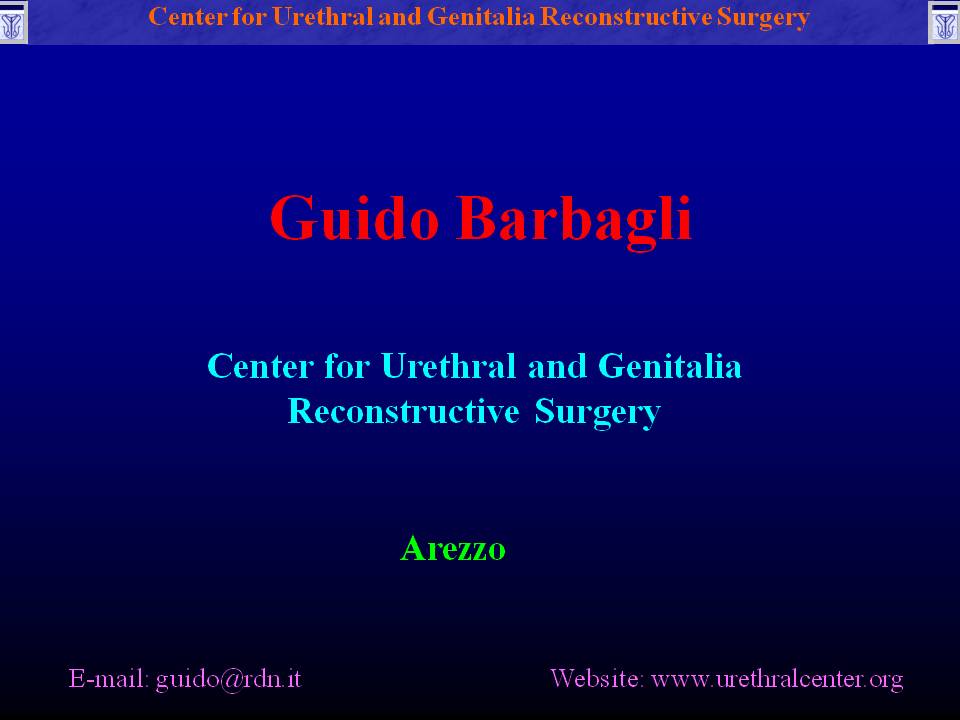 Center for Urethral and Genitalia Reconstructive Surgery

Guido Barbagli

Center for Urethral and Genitalia Reconstructive Surgery

Arezzo

E-mail: guido@rdn.it

Website: www.urethralcenter.org